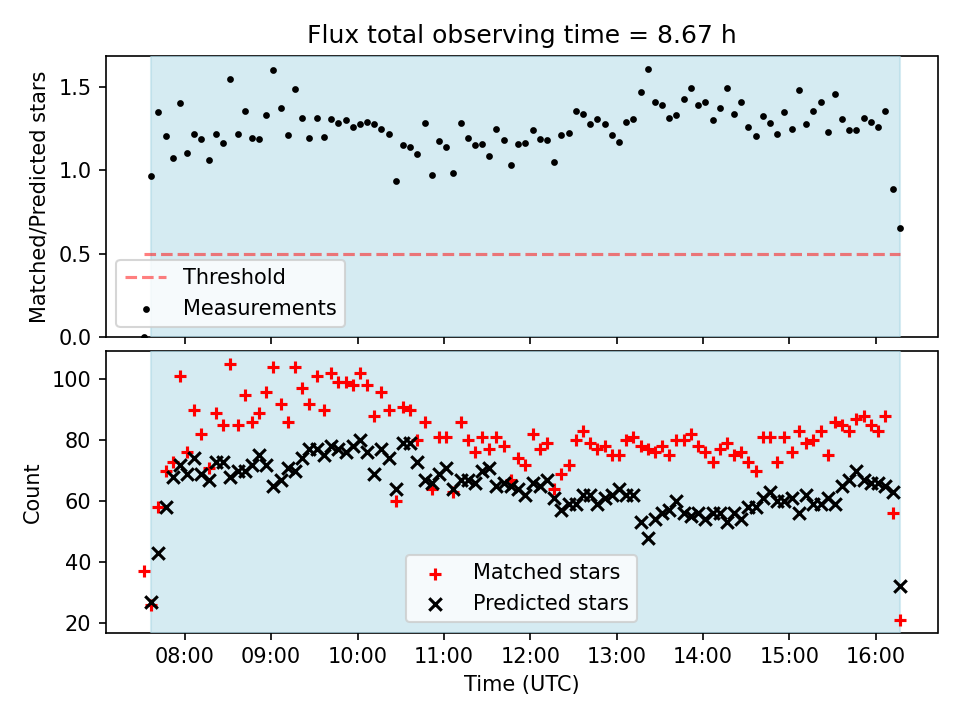 Flux total observing time = 8.67 h

Matched/Predicted stars

1.5
1.0
0.5
0.0

Threshold
Measurements

Count

100
80
60
40
20

Matched stars
Predicted stars

08:00
09:00
10:00
11:00
12:00
13:00
14:00
15:00
16:00

Time (UTC)